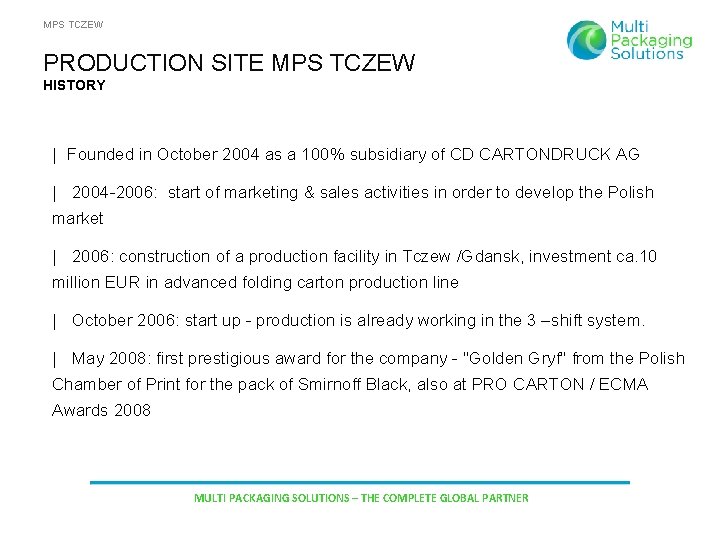 MPS TCZEW

Multi Packaging Solutions

PRODUCTION SITE MPS TCZEW
HISTORY

| Founded in October 2004 as a 100% subsidiary of CD CARTONDRUCK AG

| 2004-2006: start of marketing & sales activities in order to develop the Polish market

| 2006: construction of a production facility in Tczew /Gdansk, investment ca.10 million EUR in advanced folding carton production line

| October 2006: start up - production is already working in the 3 –shift system.

| May 2008: first prestigious award for the company - "Golden Gryf" from the Polish Chamber of Print for the pack of Smirnoff Black, also at PRO CARTON / ECMA Awards 2008

MULTI PACKAGING SOLUTIONS – THE COMPLETE GLOBAL PARTNER